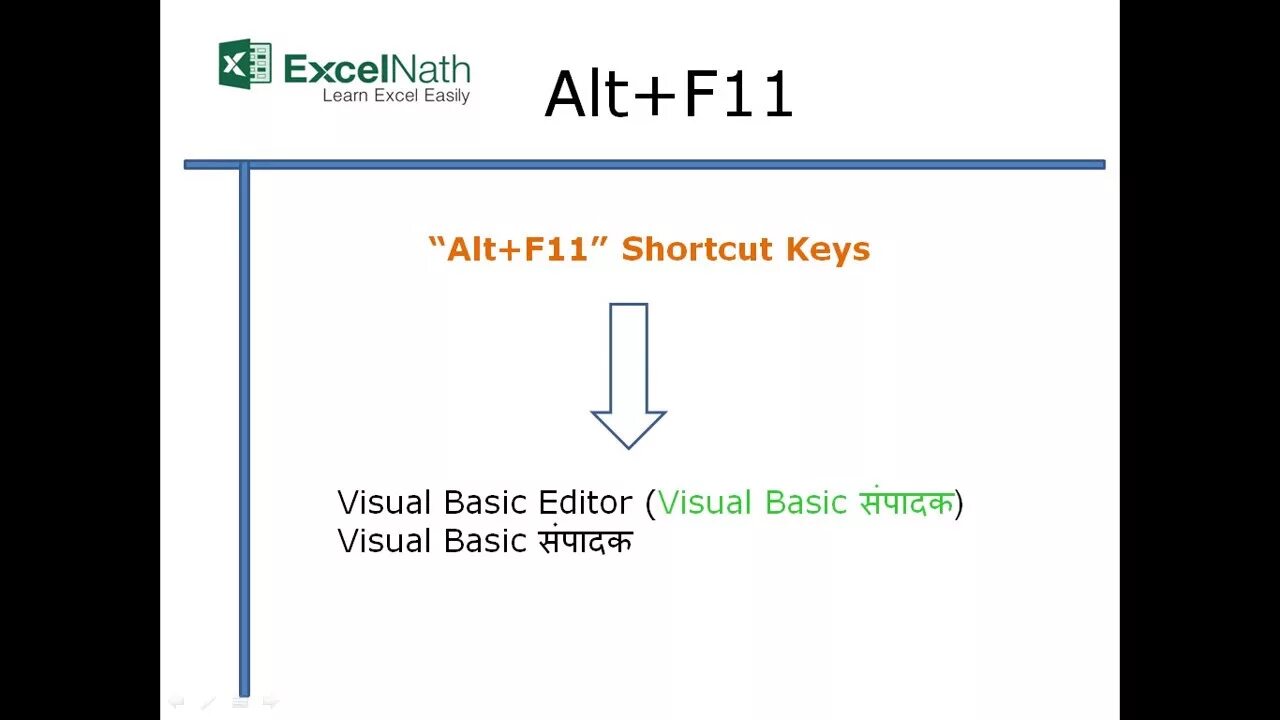 ExcelNath
Learn Excel Easily

Alt+F11

“Alt+F11” Shortcut Keys

Visual Basic Editor (Visual Basic संपादक)
Visual Basic संपादक